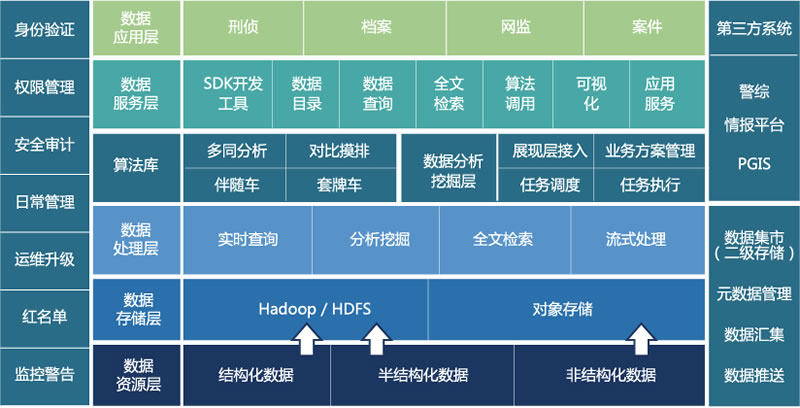 身份验证

权限管理

安全审计

日常管理

运维升级

红名单

监控警告

数据应用层

刑侦

档案

网监

案件

数据服务层

SDK开发工具

数据目录

数据查询

全文检索

算法调用

可视化

应用服务

算法库

多同分析

对比摸排

伴随车

套牌车

数据分析挖掘层

展现层接入

业务方案管理

任务调度

任务执行

数据处理层

实时查询

分析挖掘

全文检索

流式处理

数据存储层

Hadoop / HDFS

对象存储

数据资源层

结构化数据

半结构化数据

非结构化数据

第三方系统

警综

情报平台

PGIS

数据集市（二级存储）

元数据管理

数据汇集

数据推送